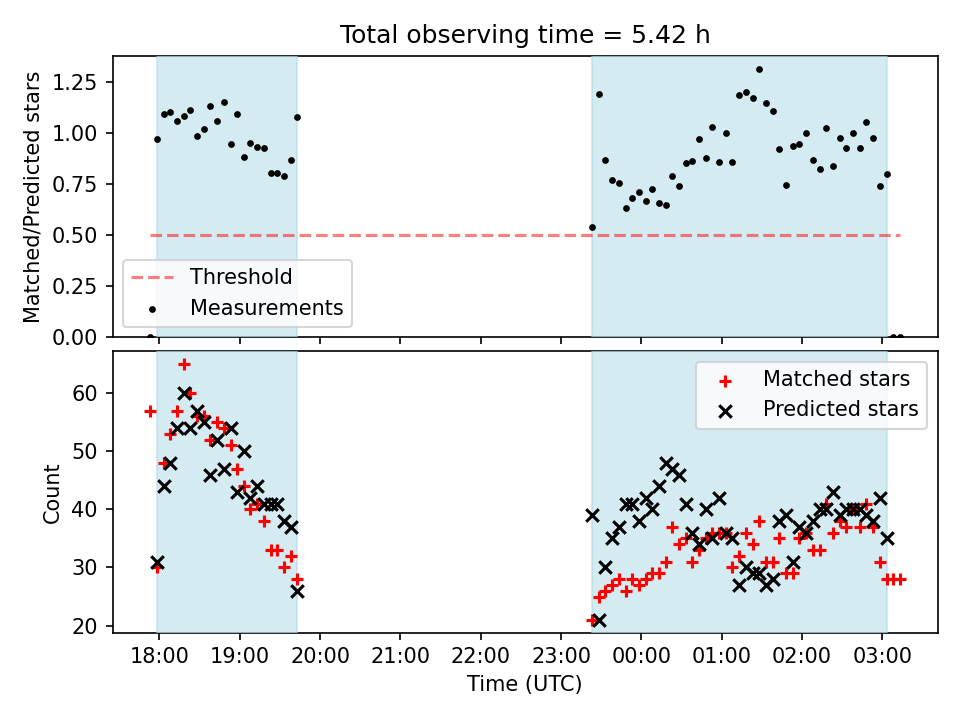 Total observing time = 5.42 h

Matched/Predicted stars

1.25
1.00
0.75
0.50
0.25
0.00

Threshold
Measurements

Count

60
50
40
30
20

Matched stars
Predicted stars

18:00 19:00 20:00 21:00 22:00 23:00 00:00 01:00 02:00 03:00

Time (UTC)